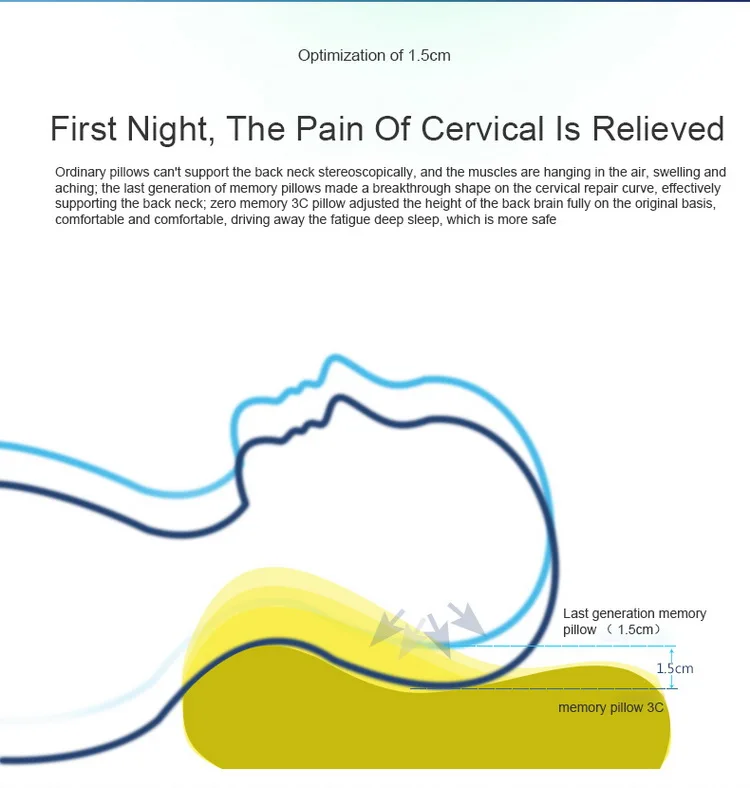 Optimization of 1.5cm

First Night, The Pain Of Cervical Is Relieved

Ordinary pillows can't support the back neck stereoscopically, and the muscles are hanging in the air, swelling and aching; the last generation of memory pillows made a breakthrough shape on the cervical repair curve, effectively supporting the back neck; zero memory 3C pillow adjusted the height of the back brain fully on the original basis, comfortable and comfortable, driving away the fatigue deep sleep, which is more safe

Last generation memory pillow （1.5cm）

1.5cm

memory pillow 3C